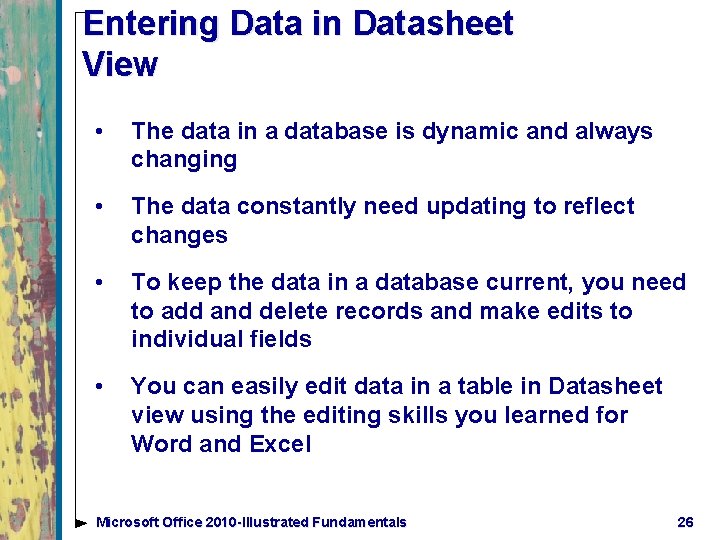 Entering Data in Datasheet View

• The data in a database is dynamic and always changing

• The data constantly need updating to reflect changes

• To keep the data in a database current, you need to add and delete records and make edits to individual fields

• You can easily edit data in a table in Datasheet view using the editing skills you learned for Word and Excel

Microsoft Office 2010-Illustrated Fundamentals 26